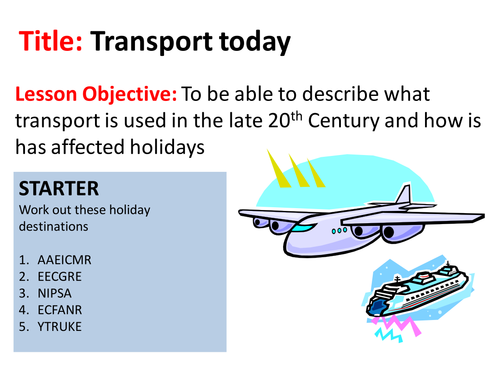 Title: Transport today

Lesson Objective: To be able to describe what transport is used in the late 20$^{th}$ Century and how is has affected holidays

STARTER
Work out these holiday destinations

1. AAEICMR
2. EECGRE
3. NIPSA
4. ECFANR
5. YTRUKE